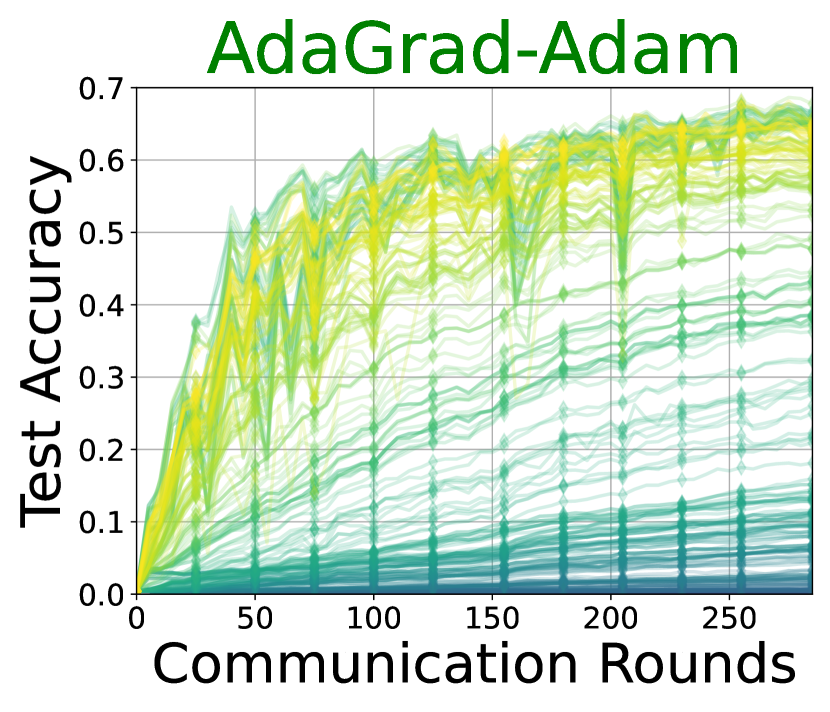 AdaGrad-Adam

Test Accuracy

0.7
0.6
0.5
0.4
0.3
0.2
0.1
0.0

0
50
100
150
200
250

Communication Rounds